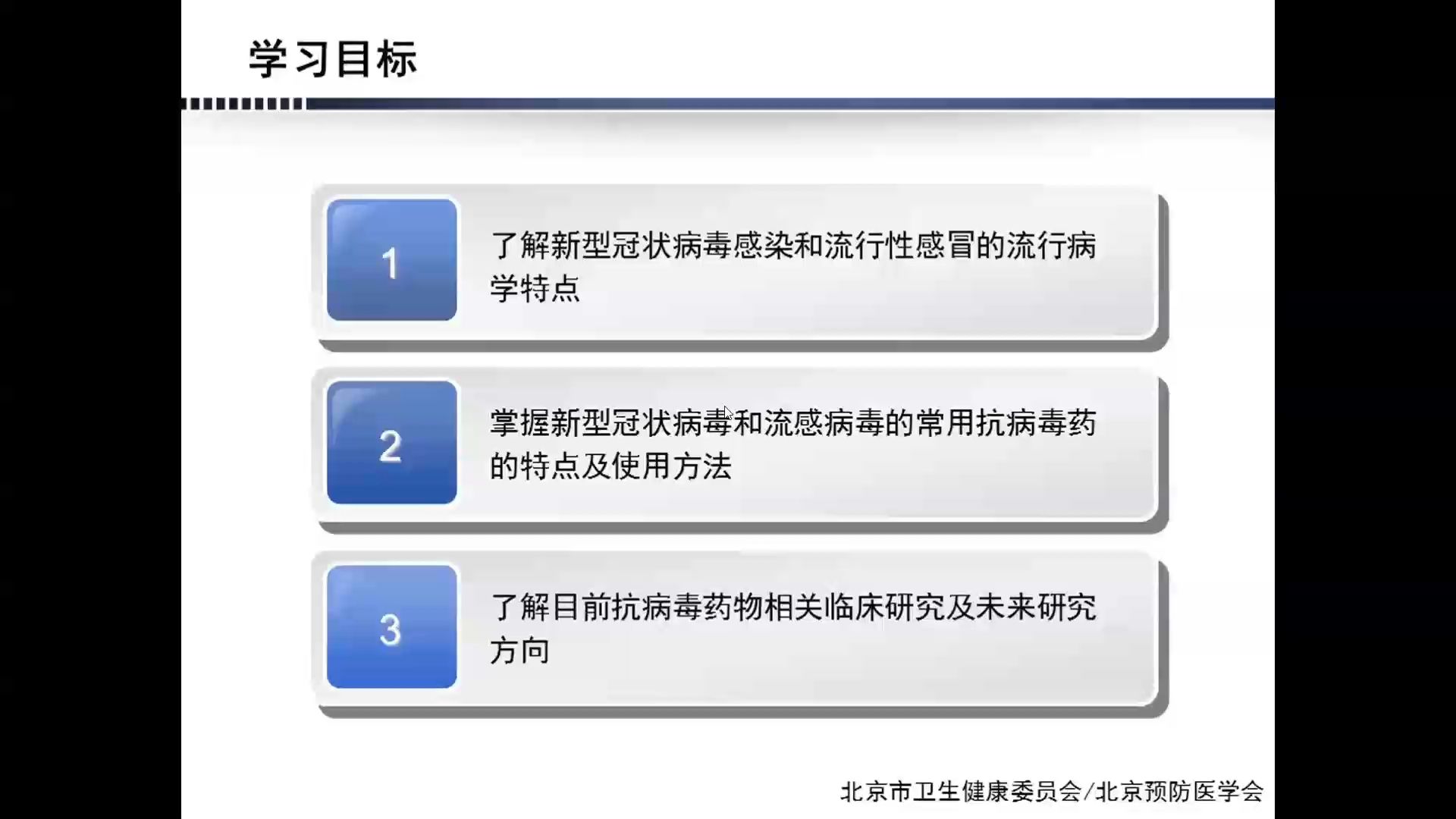 学习目标

1

了解新型冠状病毒感染和流行性感冒的流行病学特点

2

掌握新型冠状病毒和流感病毒的常用抗病毒药的特点及使用方法

3

了解目前抗病毒药物相关临床研究及未来研究方向

北京市卫生健康委员会/北京预防医学会